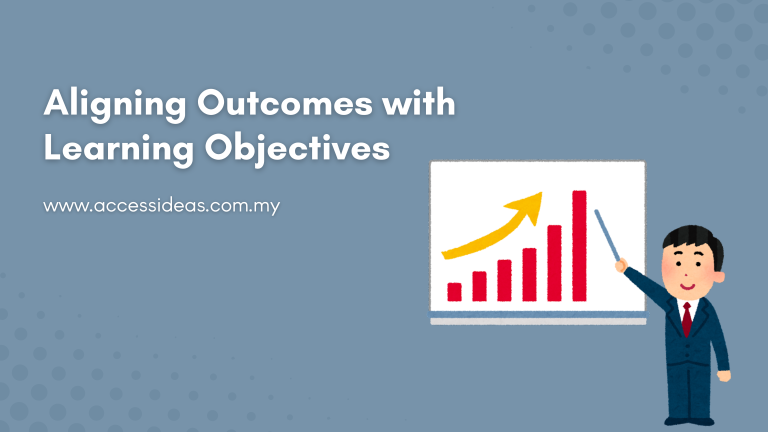 Aligning Outcomes with Learning Objectives

www.accessideas.com.my